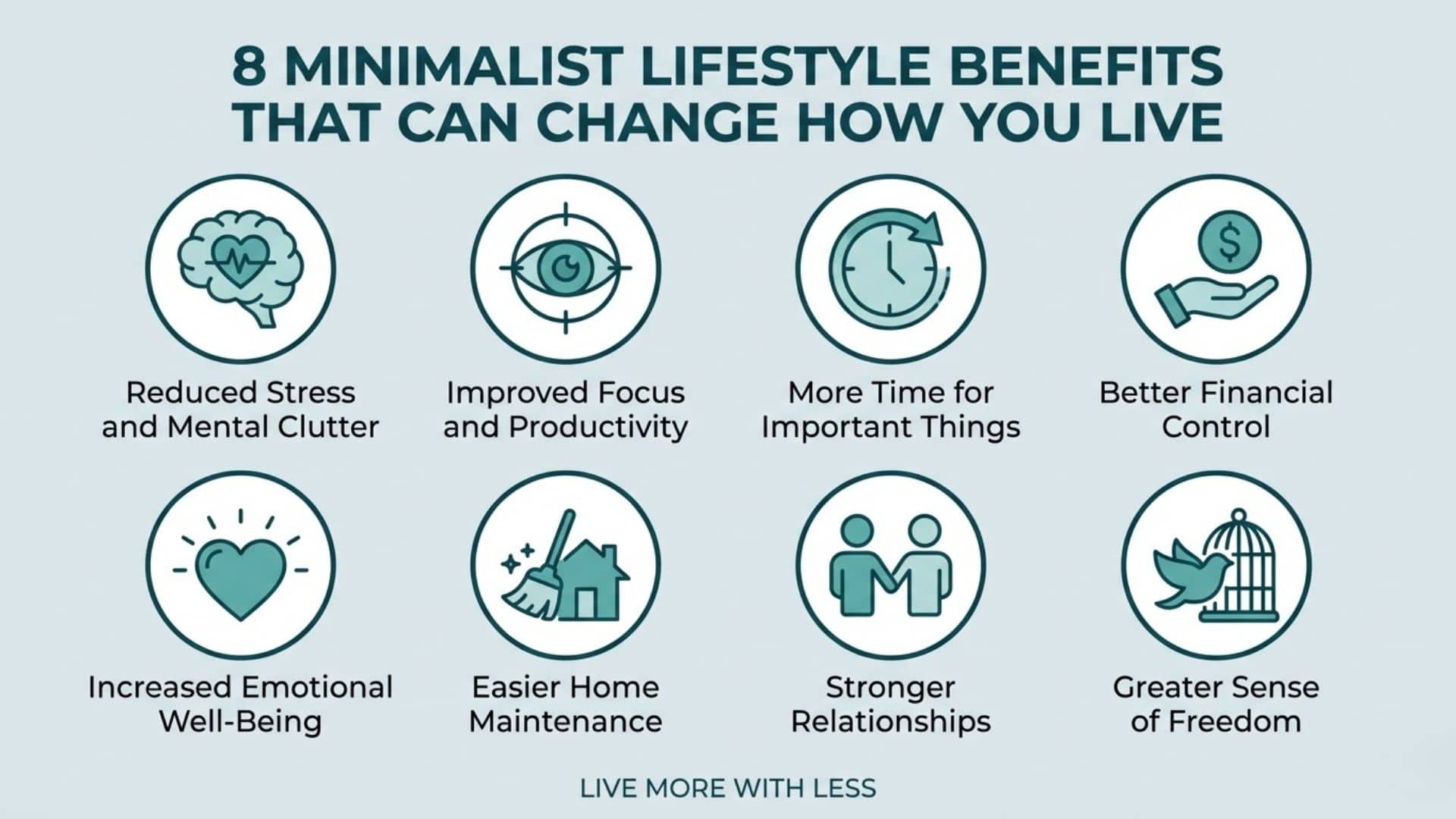 8 MINIMALIST LIFESTYLE BENEFITS THAT CAN CHANGE HOW YOU LIVE

$

Reduced Stress and Mental Clutter

Improved Focus and Productivity

More Time for Important Things

Better Financial Control

Increased Emotional Well-Being

Easier Home Maintenance

Stronger Relationships

Greater Sense of Freedom

LIVE MORE WITH LESS